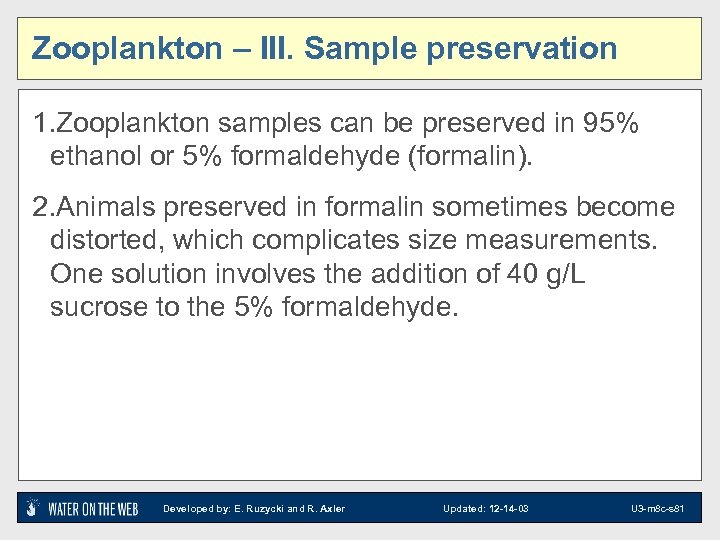 Zooplankton – III. Sample preservation

1.Zooplankton samples can be preserved in 95% ethanol or 5% formaldehyde (formalin).

2.Animals preserved in formalin sometimes become distorted, which complicates size measurements. One solution involves the addition of 40 g/L sucrose to the 5% formaldehyde.

WATER ON THE WEB Developed by: E. Ruzycki and R. Axler Updated: 12-14-03 U3-m8c-s81